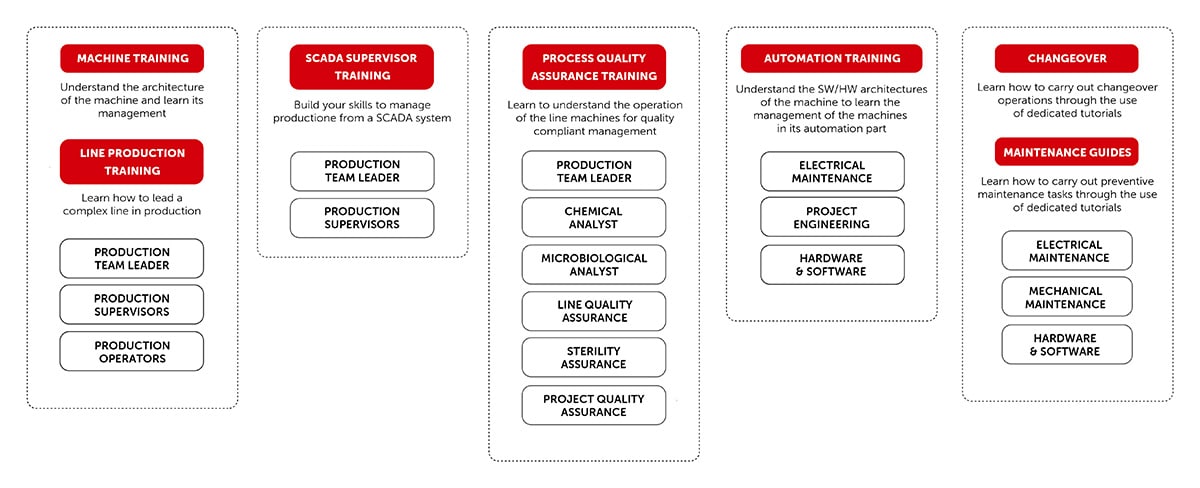 MACHINE TRAINING

Understand the architecture of the machine and learn its management

LINE PRODUCTION TRAINING

Learn how to lead a complex line in production

PRODUCTION TEAM LEADER

PRODUCTION SUPERVISORS

PRODUCTION OPERATORS

SCADA SUPERVISOR TRAINING

Build your skills to manage productione from a SCADA system

PRODUCTION TEAM LEADER

PRODUCTION SUPERVISORS

PROCESS QUALITY ASSURANCE TRAINING

Learn to understand the operation of the line machines for quality compliant management

PRODUCTION TEAM LEADER

CHEMICAL ANALYST

MICROBIOLOGICAL ANALYST

LINE QUALITY ASSURANCE

STERILITY ASSURANCE

PROJECT QUALITY ASSURANCE

AUTOMATION TRAINING

Understand the SW/HW architectures of the machine to learn the management of the machines in its automation part

ELECTRICAL MAINTENANCE

PROJECT ENGINEERING

HARDWARE & SOFTWARE

CHANGEOVER

Learn how to carry out changeover operations through the use of dedicated tutorials

MAINTENANCE GUIDES

Learn how to carry out preventive maintenance tasks through the use of dedicated tutorials

ELECTRICAL MAINTENANCE

MECHANICAL MAINTENANCE

HARDWARE & SOFTWARE